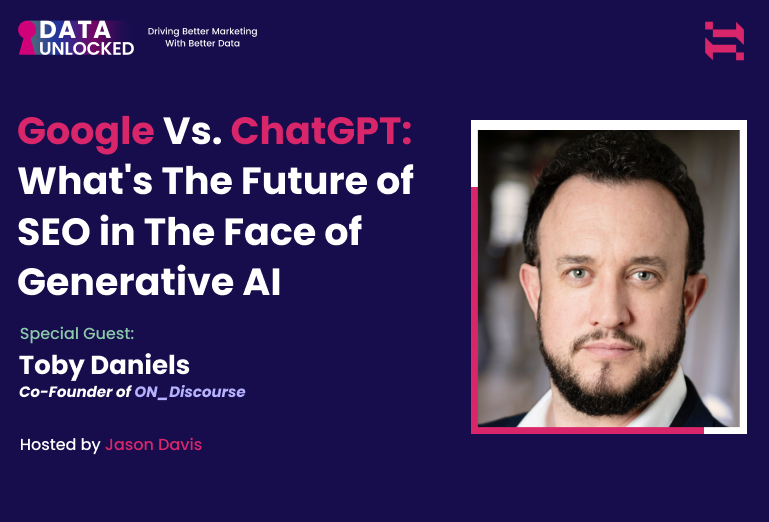 DATA UNLOCKED

Driving Better Marketing With Better Data

Google Vs. ChatGPT: What's The Future of SEO in The Face of Generative AI

Special Guest:

Toby Daniels

Co-Founder of ON_Discourse

Hosted by Jason Davis